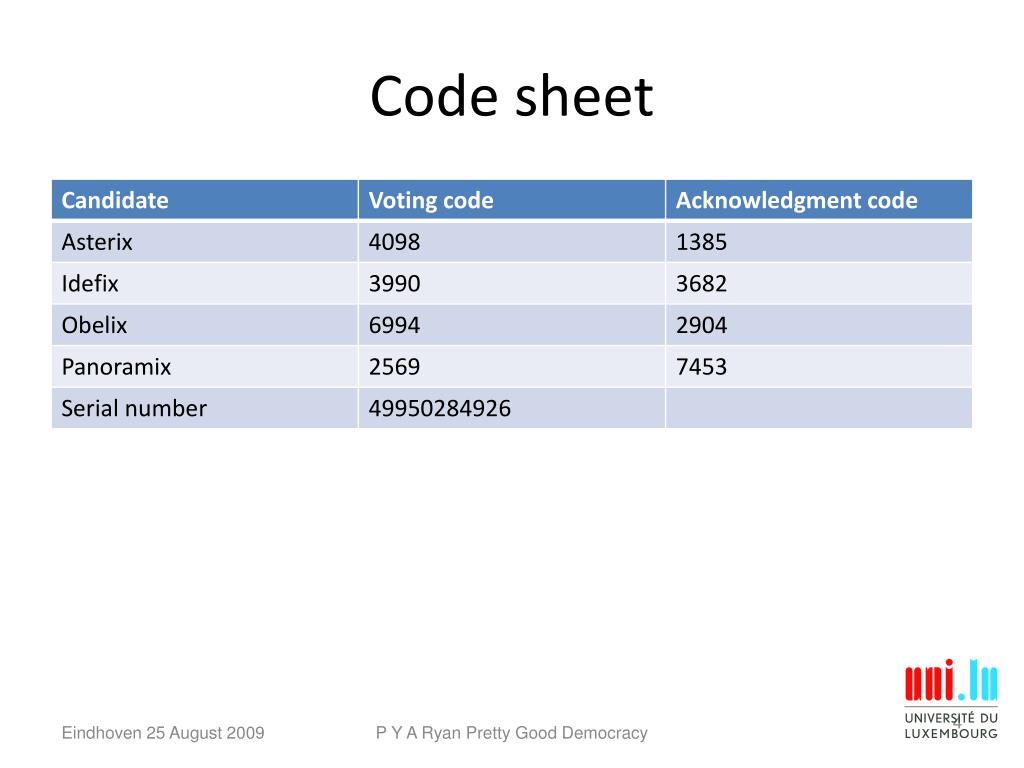 Code sheet

| Candidate | Voting code | Acknowledgment code |
|---|---|---|
| Asterix | 4098 | 1385 |
| Idefix | 3990 | 3682 |
| Obelix | 6994 | 2904 |
| Panoramix | 2569 | 7453 |
| Serial number | 49950284926 | |

Eindhoven 25 August 2009

P Y A Ryan Pretty Good Democracy

4

uni.lu
UNIVERSITÉ DU LUXEMBOURG